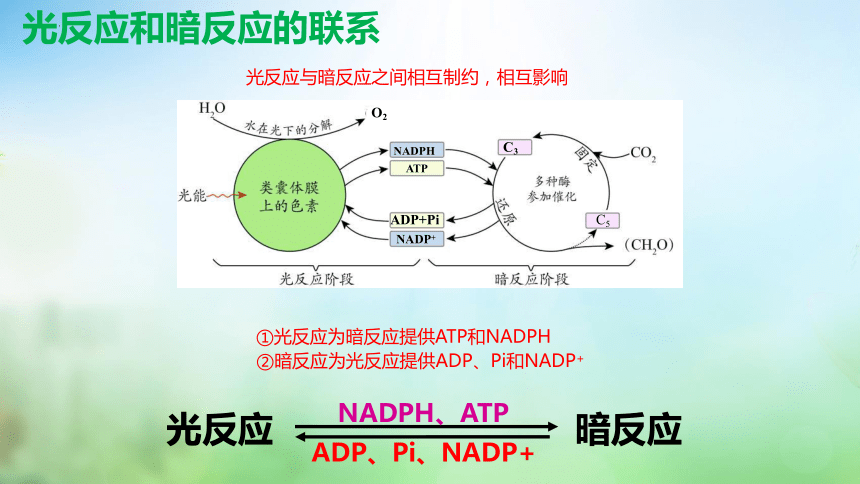 光反应和暗反应的联系

光反应与暗反应之间相互制约，相互影响

$H_2O$
水在光下的分解
$O_2$
光能
类囊体膜上的色素
NADPH
ATP
ADP+Pi
$NADP^+$
$C_3$
固定
$CO_2$
多种酶参加催化
还原
$C_5$
$(CH_2O)$
光反应阶段
暗反应阶段

①光反应为暗反应提供ATP和NADPH
②暗反应为光反应提供ADP、Pi和$NADP^+$

光反应
NADPH、ATP
ADP、Pi、NADP+
暗反应